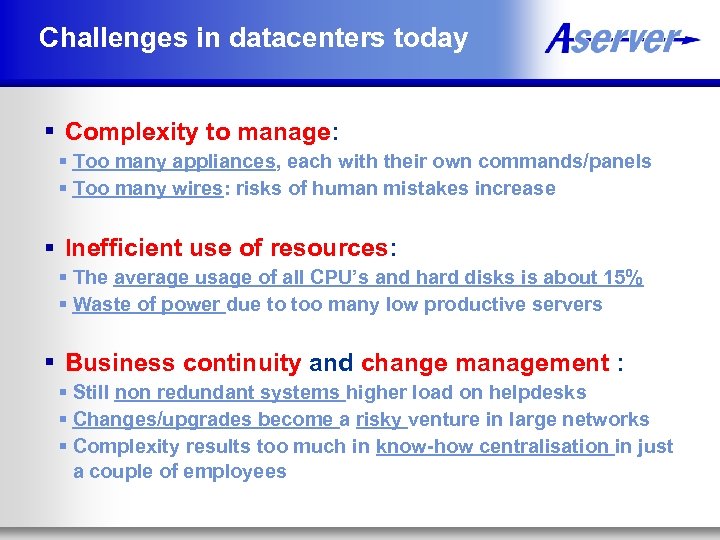 Challenges in datacenters today

Aserver

▪ Complexity to manage:
▪ Too many appliances, each with their own commands/panels
▪ Too many wires: risks of human mistakes increase

▪ Inefficient use of resources:
▪ The average usage of all CPU's and hard disks is about 15%
▪ Waste of power due to too many low productive servers

▪ Business continuity and change management :
▪ Still non redundant systems higher load on helpdesks
▪ Changes/upgrades become a risky venture in large networks
▪ Complexity results too much in know-how centralisation in just a couple of employees